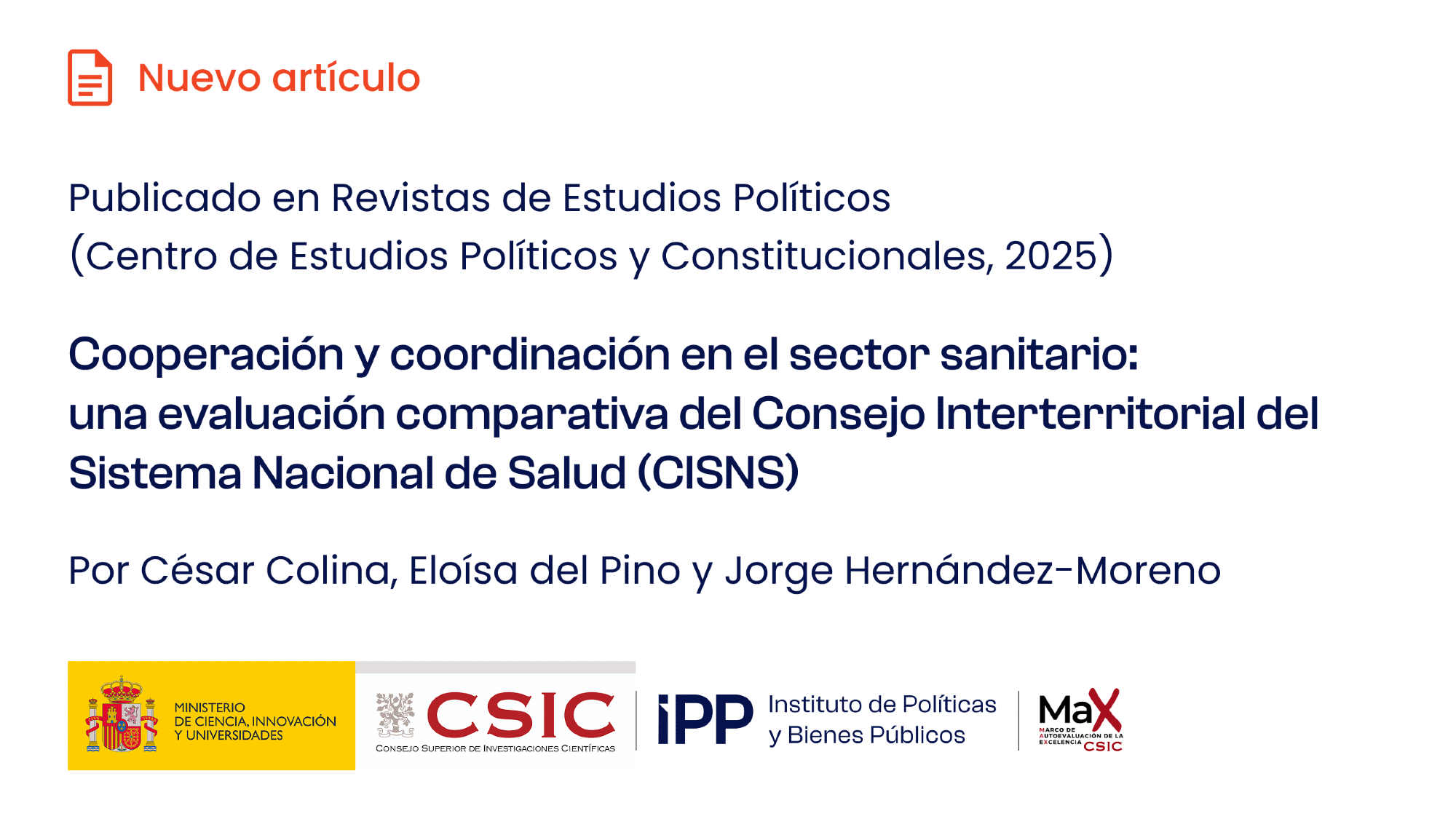 Nuevo artículo

Publicado en Revistas de Estudios Políticos (Centro de Estudios Políticos y Constitucionales, 2025)

Cooperación y coordinación en el sector sanitario: una evaluación comparativa del Consejo Interterritorial del Sistema Nacional de Salud (CISNS)

Por César Colina, Eloísa del Pino y Jorge Hernández-Moreno

MINISTERIO DE CIENCIA, INNOVACIÓN Y UNIVERSIDADES

CSIC
CONSEJO SUPERIOR DE INVESTIGACIONES CIENTÍFICAS

iPP Instituto de Políticas y Bienes Públicos

MaX
MARCO DE AUTOEVALUACIÓN DE LA EXCELENCIA CSIC